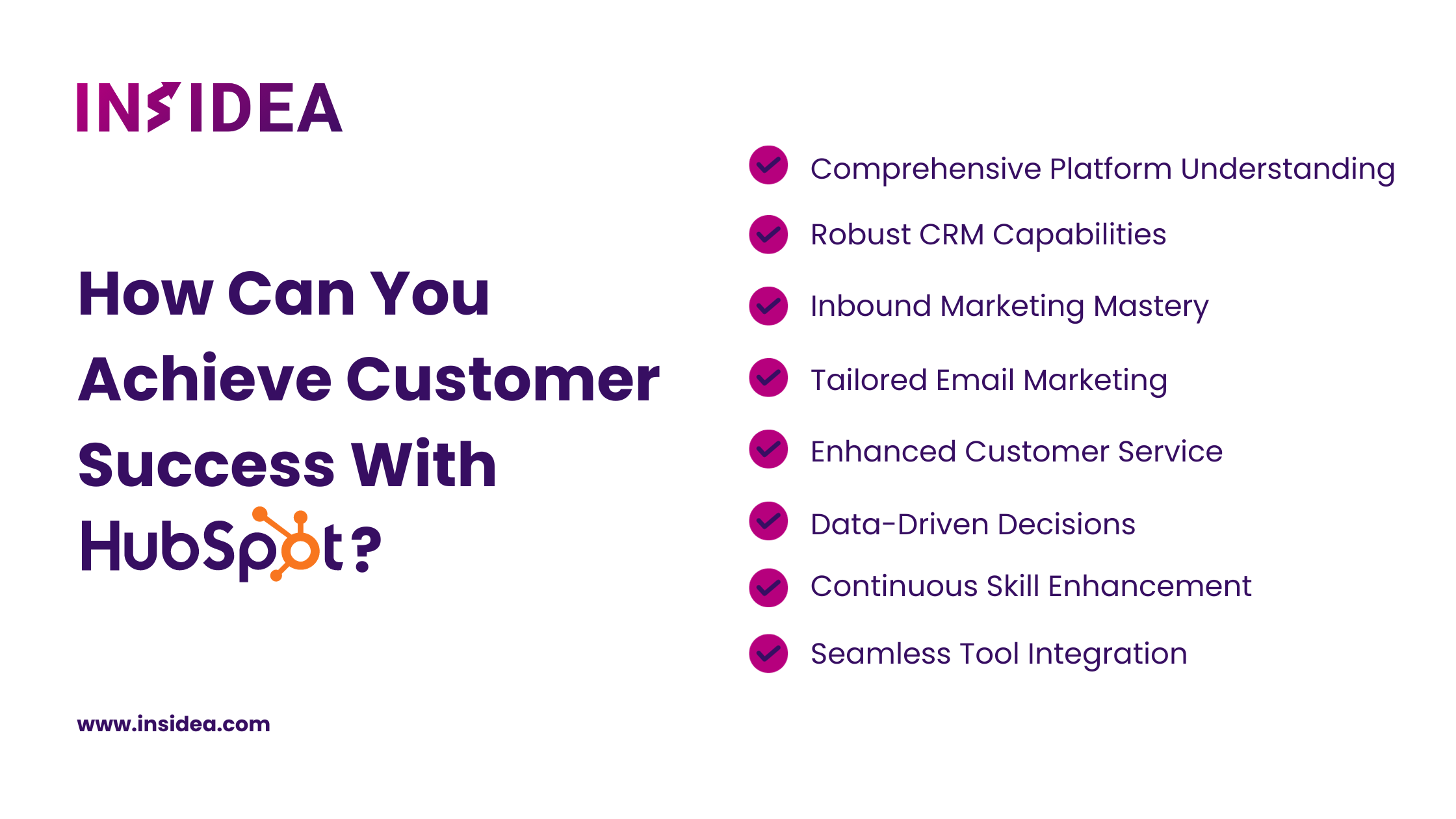 INSIDEA

How Can You Achieve Customer Success With HubSpot?

www.insidea.com

Comprehensive Platform Understanding

Robust CRM Capabilities

Inbound Marketing Mastery

Tailored Email Marketing

Enhanced Customer Service

Data-Driven Decisions

Continuous Skill Enhancement

Seamless Tool Integration